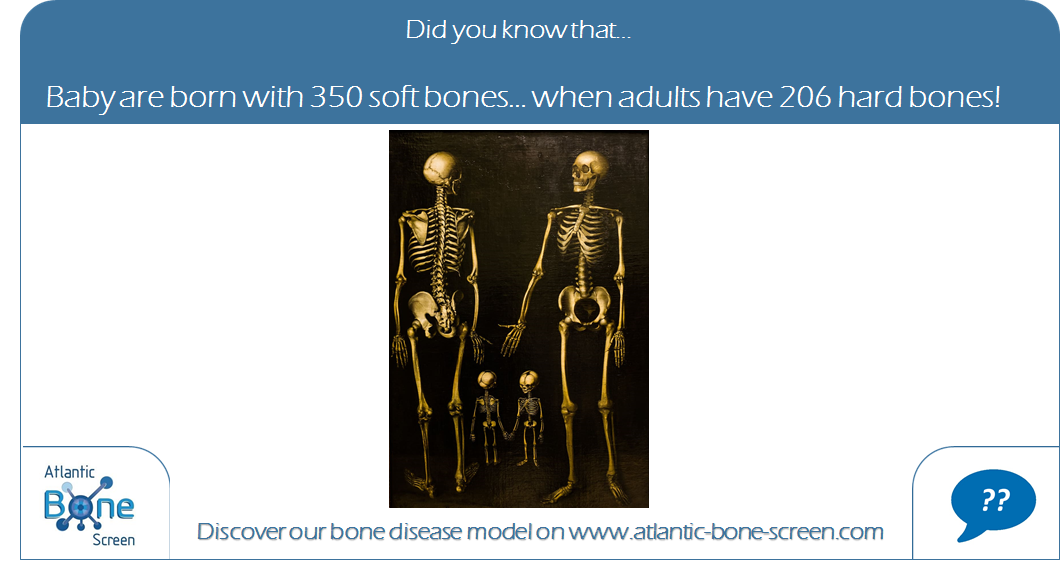 Did you know that...

Baby are born with 350 soft bones... when adults have 206 hard bones!

Atlantic
Bone
Screen

Discover our bone disease model on www.atlantic-bone-screen.com

??